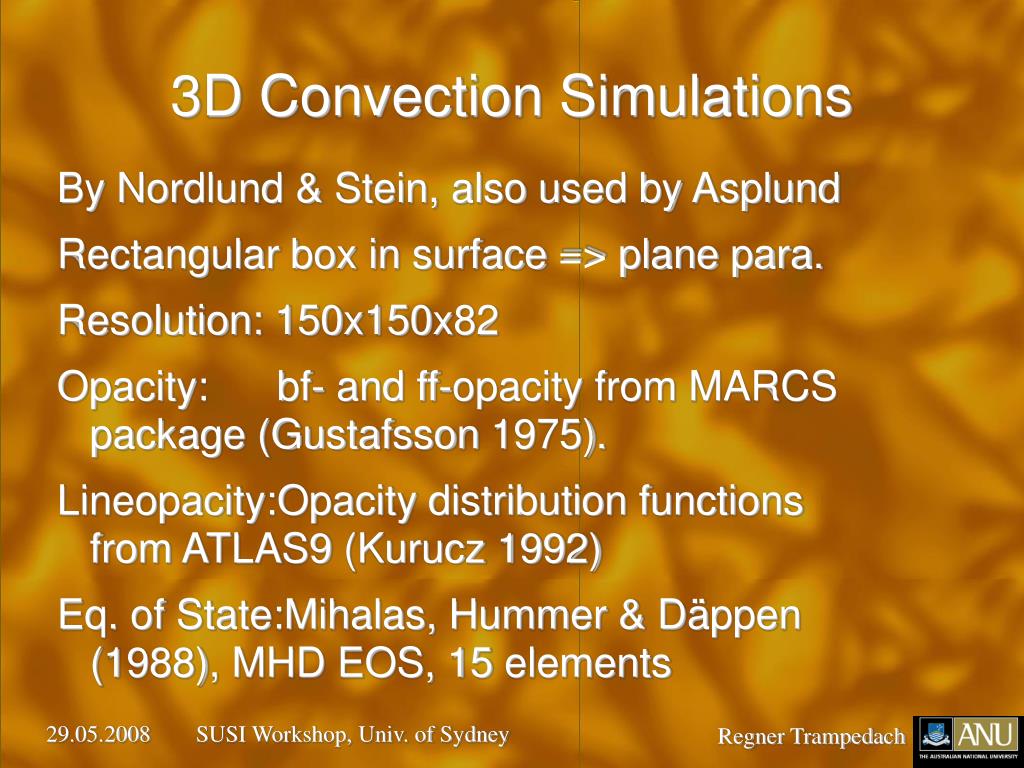 3D Convection Simulations

By Nordlund & Stein, also used by Asplund

Rectangular box in surface => plane para.

Resolution: 150x150x82

Opacity: bf- and ff-opacity from MARCS package (Gustafsson 1975).

Lineopacity:Opacity distribution functions from ATLAS9 (Kurucz 1992)

Eq. of State:Mihalas, Hummer & Däppen (1988), MHD EOS, 15 elements

29.05.2008 SUSI Workshop, Univ. of Sydney

Regner Trampedach

ANU
THE AUSTRALIAN NATIONAL UNIVERSITY